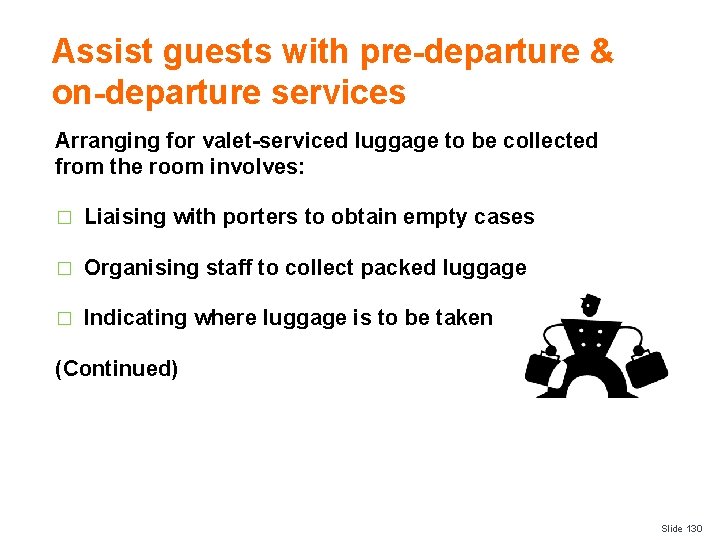 Assist guests with pre-departure & on-departure services

Arranging for valet-serviced luggage to be collected from the room involves:

□ Liaising with porters to obtain empty cases

□ Organising staff to collect packed luggage

□ Indicating where luggage is to be taken

(Continued)

Slide 130